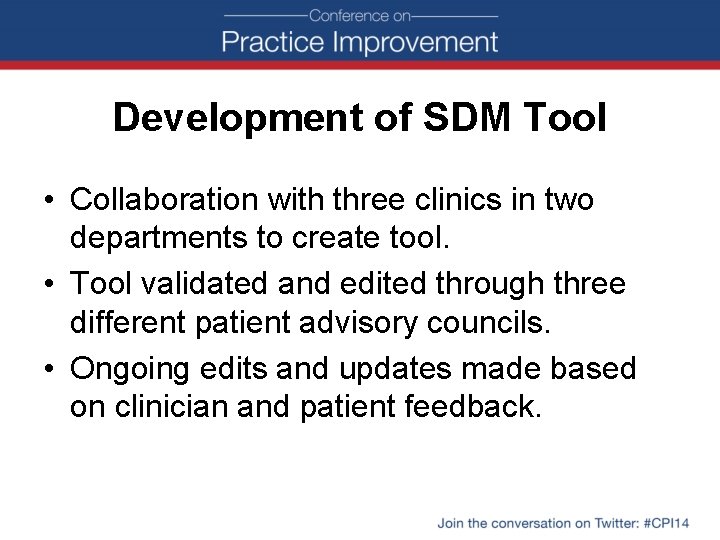 Conference on
Practice Improvement

Development of SDM Tool

• Collaboration with three clinics in two departments to create tool.
• Tool validated and edited through three different patient advisory councils.
• Ongoing edits and updates made based on clinician and patient feedback.

Join the conversation on Twitter: #CPI14